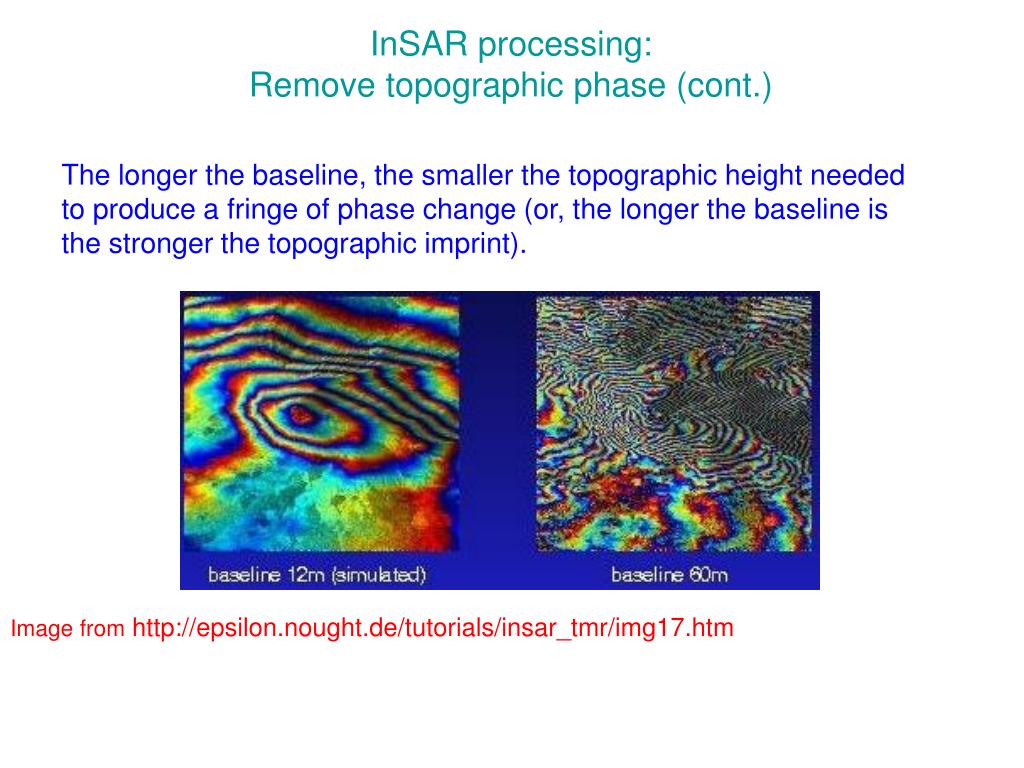 InSAR processing:
Remove topographic phase (cont.)

The longer the baseline, the smaller the topographic height needed to produce a fringe of phase change (or, the longer the baseline is the stronger the topographic imprint).

baseline 12m (simulated)

baseline 60m

Image from http://epsilon.nought.de/tutorials/insar_tmr/img17.htm